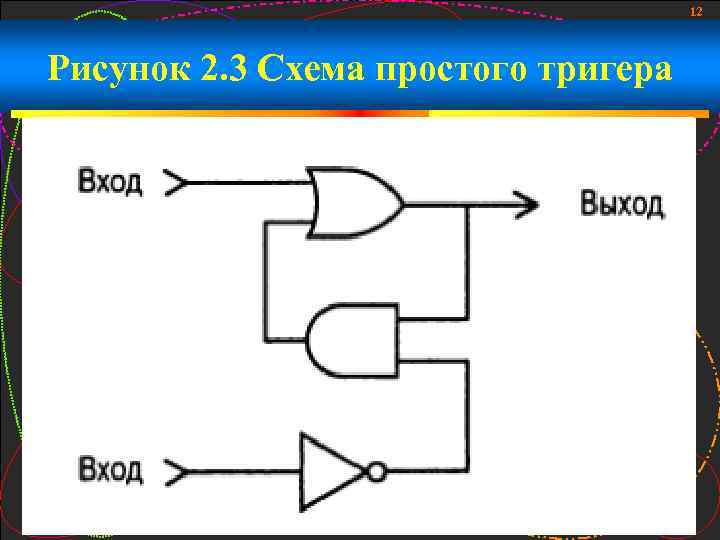 12

Рисунок 2.3 Схема простого тригера

Вход

Выход

Вход